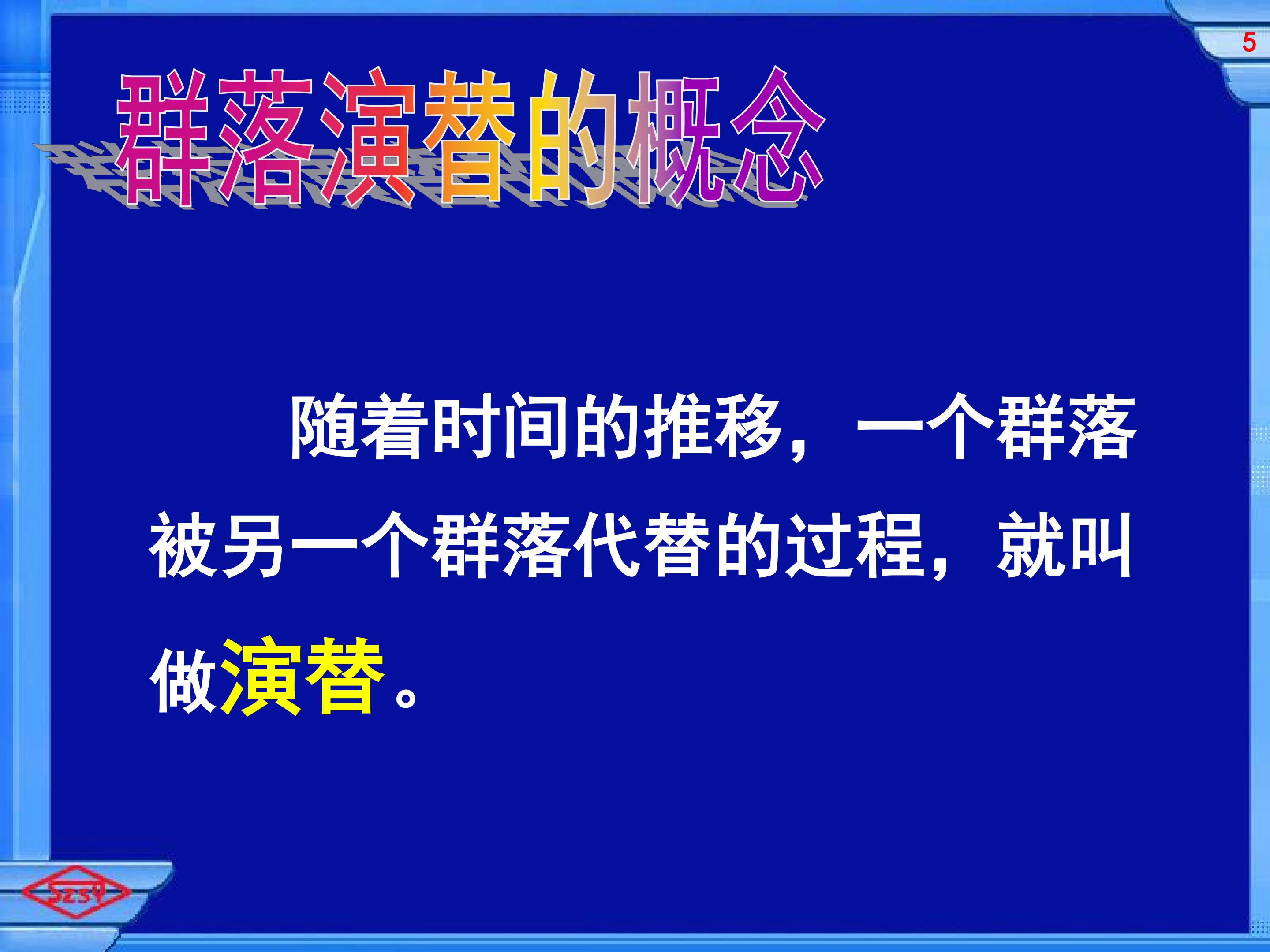 5

群落演替的概念

随着时间的推移，一个群落被另一个群落代替的过程，就叫做演替。

SZSY